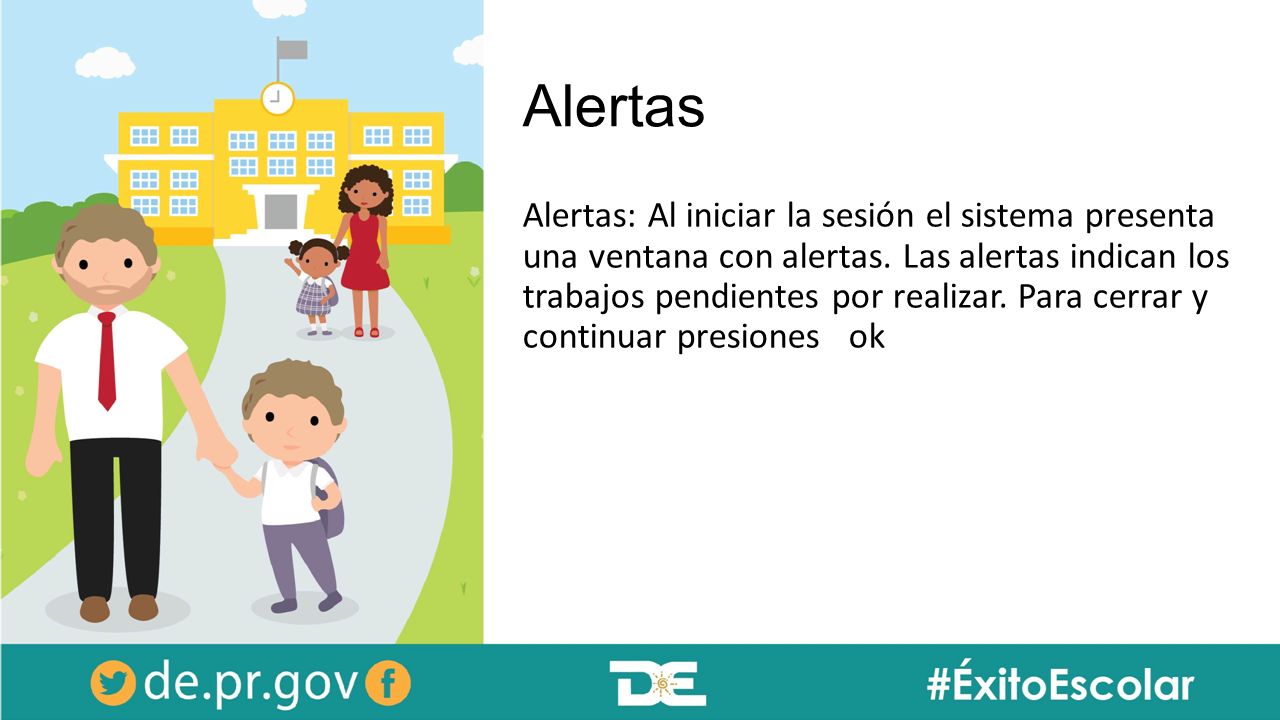 Alertas

Alertas: Al iniciar la sesión el sistema presenta una ventana con alertas. Las alertas indican los trabajos pendientes por realizar. Para cerrar y continuar presiones ok

de.pr.gov

DE

#ÉxitoEscolar